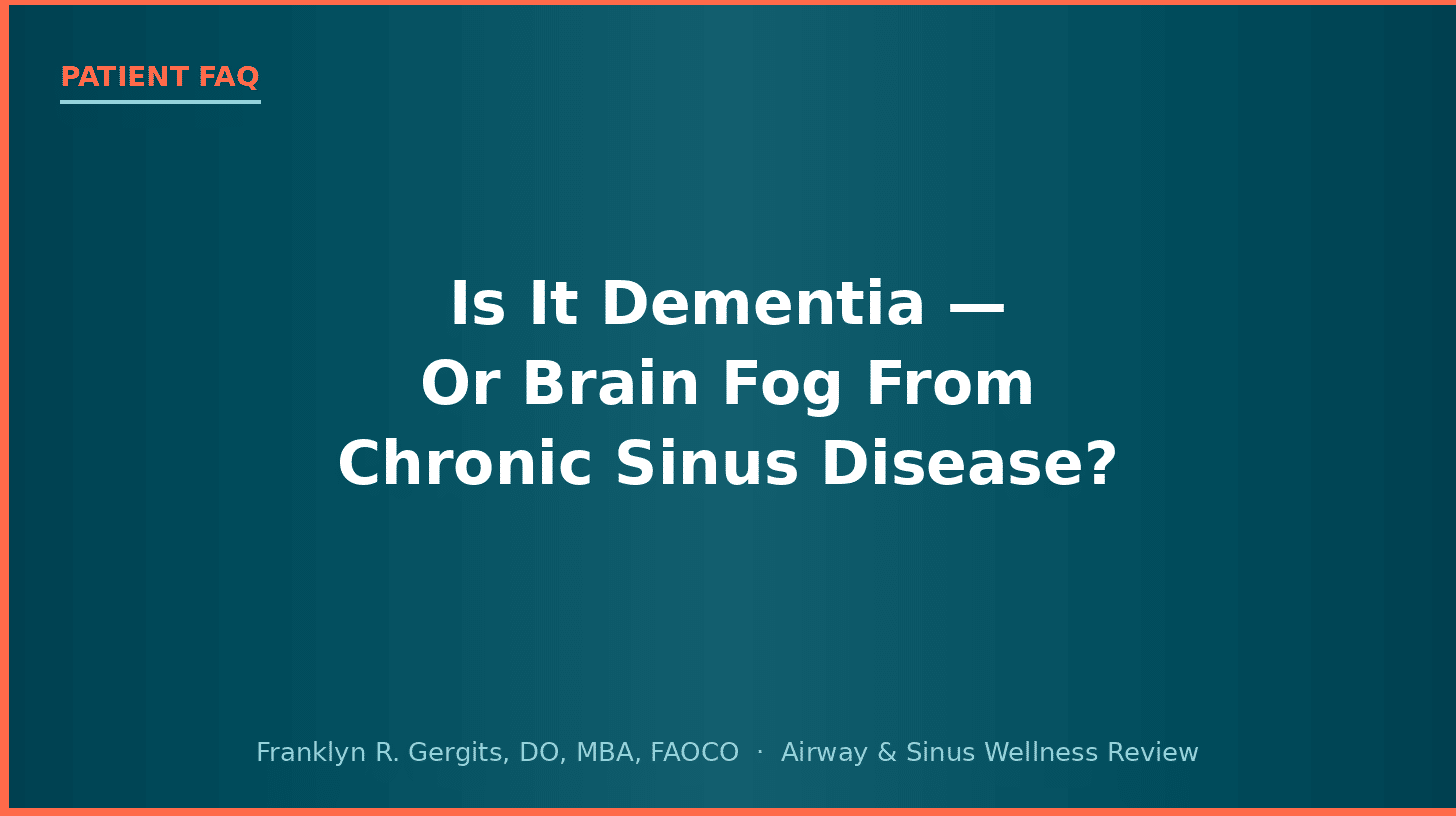 PATIENT FAQ

Is It Dementia — Or Brain Fog From Chronic Sinus Disease?

Franklyn R. Gergits, DO, MBA, FAOCO · Airway & Sinus Wellness Review